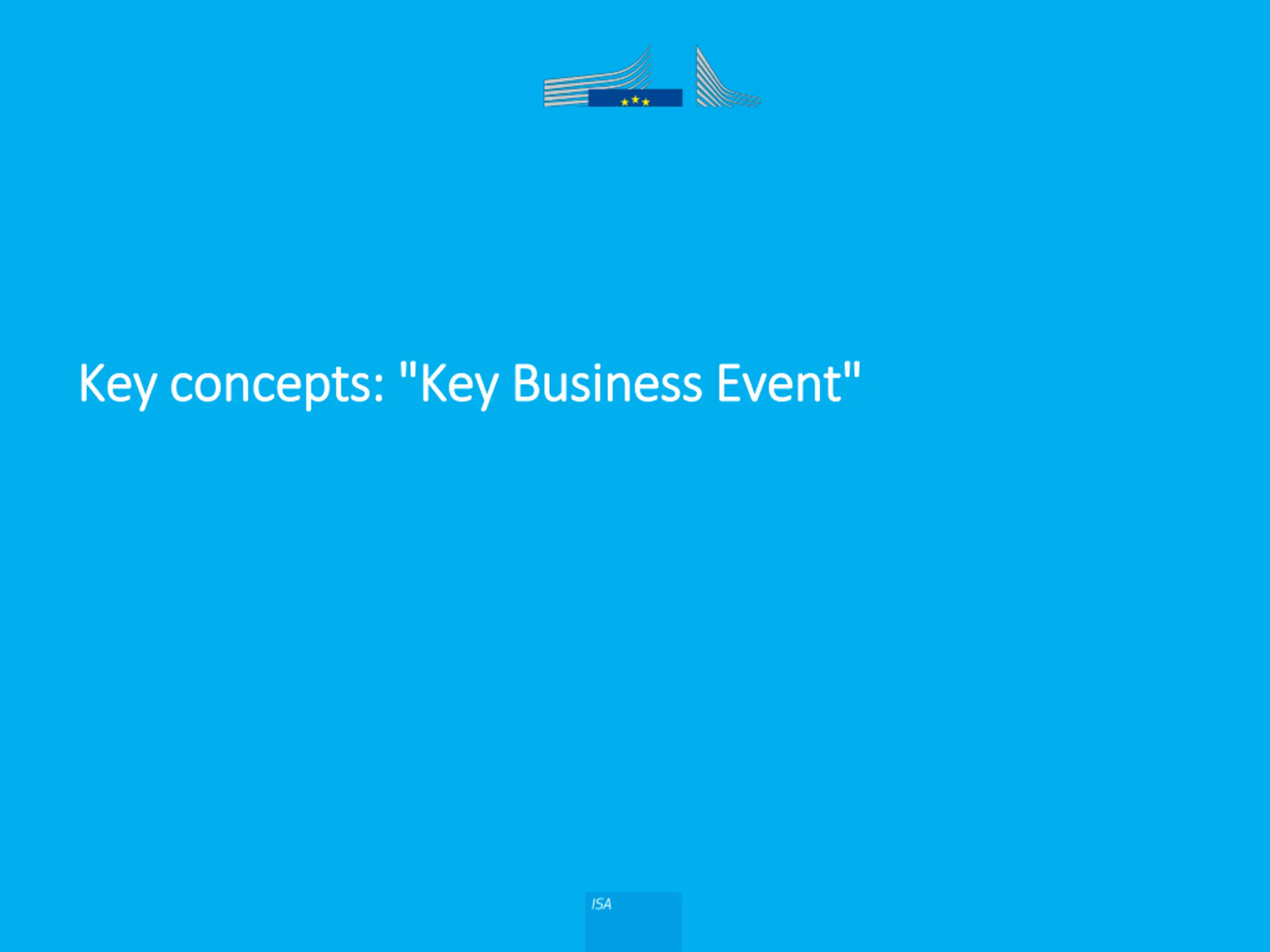 Key concepts: "Key Business Event"

ISA